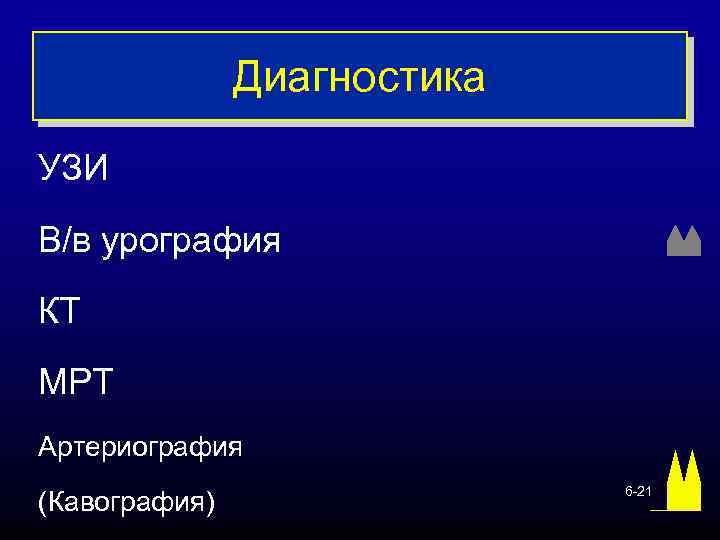 Диагностика

УЗИ

В/в урография

КТ

МРТ

Артериография

(Кавография)

6-21